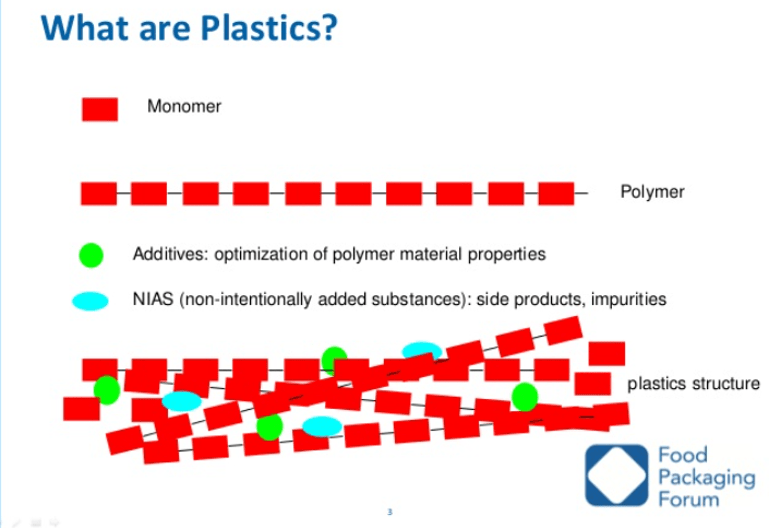 What are Plastics?

Monomer

Polymer

Additives: optimization of polymer material properties

NIAS (non-intentionally added substances): side products, impurities

plastics structure

Food Packaging Forum

3